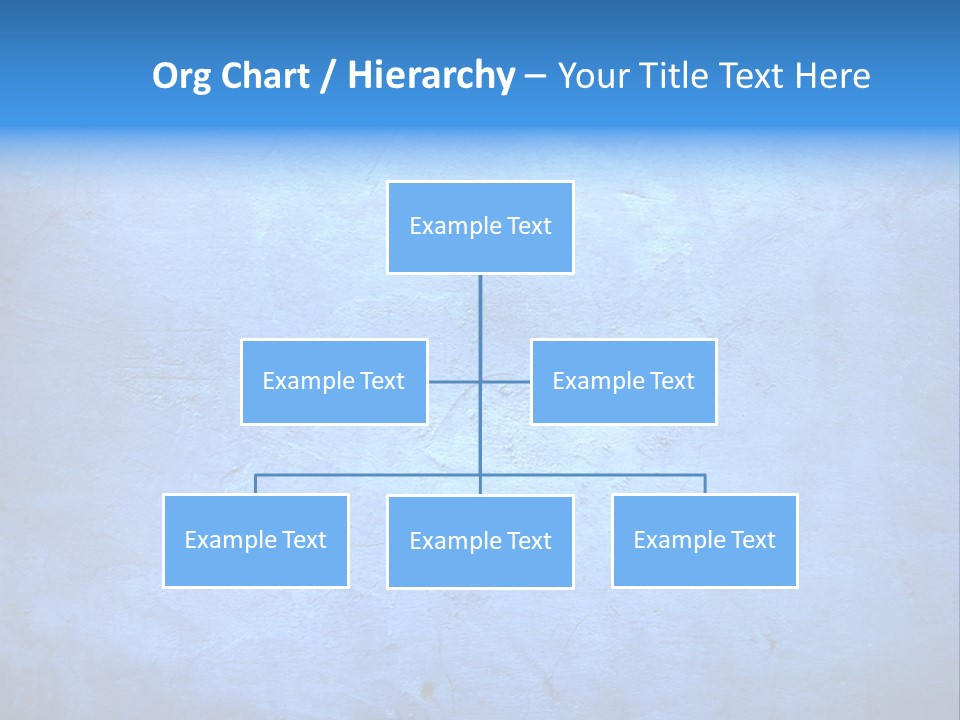 Org Chart / Hierarchy – Your Title Text Here

Example Text

Example Text

Example Text

Example Text

Example Text

Example Text